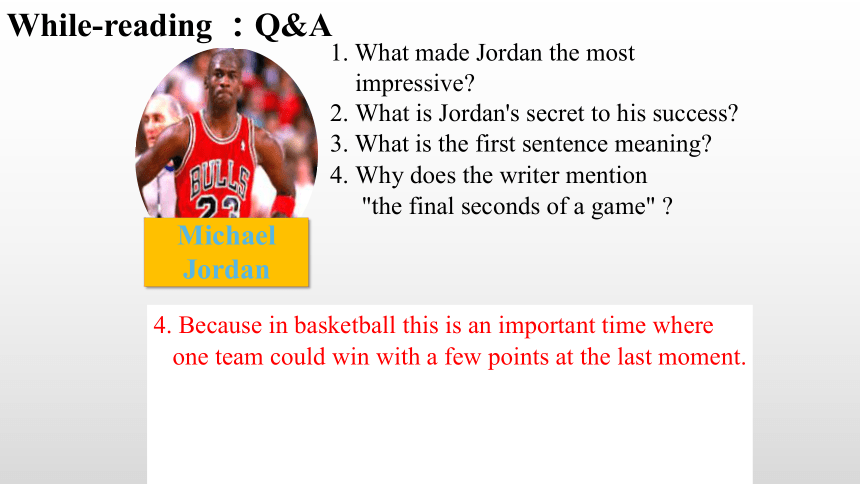 While-reading ：Q&A

BULLS 23

Michael Jordan

1. What made Jordan the most impressive?
2. What is Jordan's secret to his success?
3. What is the first sentence meaning?
4. Why does the writer mention "the final seconds of a game" ?

4. Because in basketball this is an important time where one team could win with a few points at the last moment.